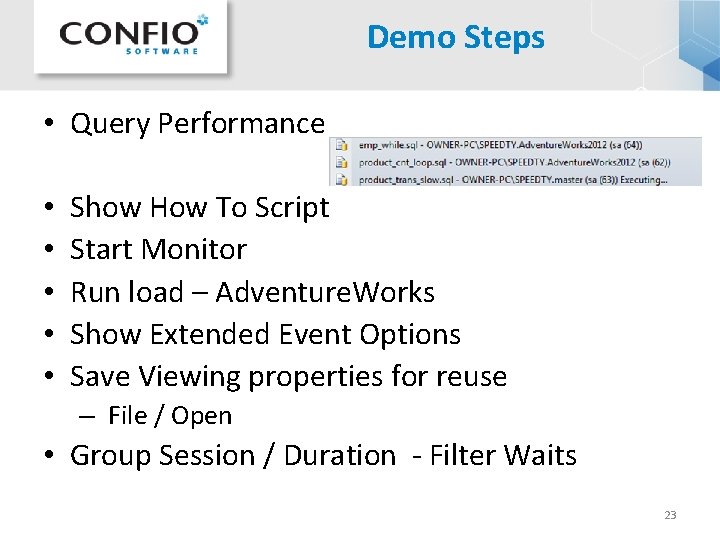 CONFIO SOFTWARE

Demo Steps

• Query Performance

emp_while.sql - OWNER-PC\SPEEDTY.AdventureWorks2012 (sa (64))
product_cnt_loop.sql - OWNER-PC\SPEEDTY.AdventureWorks2012 (sa (62))
product_trans_slow.sql - OWNER-PC\SPEEDTY.master (sa (63)) Executing...

• Show How To Script
• Start Monitor
• Run load – AdventureWorks
• Show Extended Event Options
• Save Viewing properties for reuse
– File / Open
• Group Session / Duration - Filter Waits

23